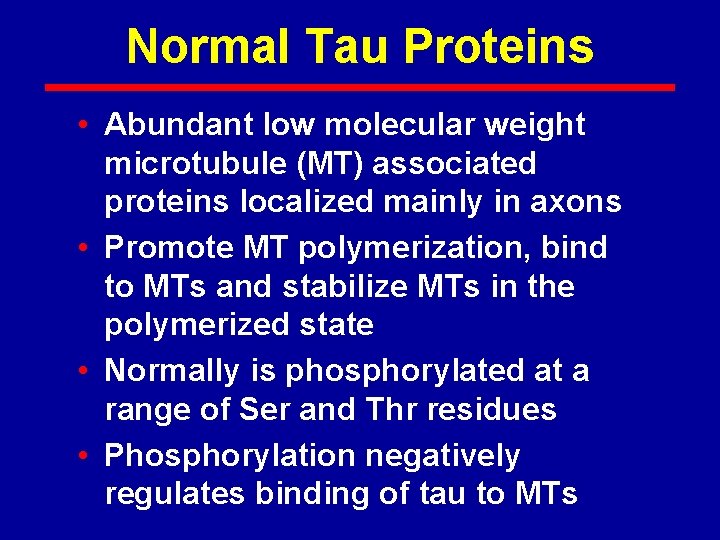 Normal Tau Proteins

• Abundant low molecular weight microtubule (MT) associated proteins localized mainly in axons

• Promote MT polymerization, bind to MTs and stabilize MTs in the polymerized state

• Normally is phosphorylated at a range of Ser and Thr residues

• Phosphorylation negatively regulates binding of tau to MTs